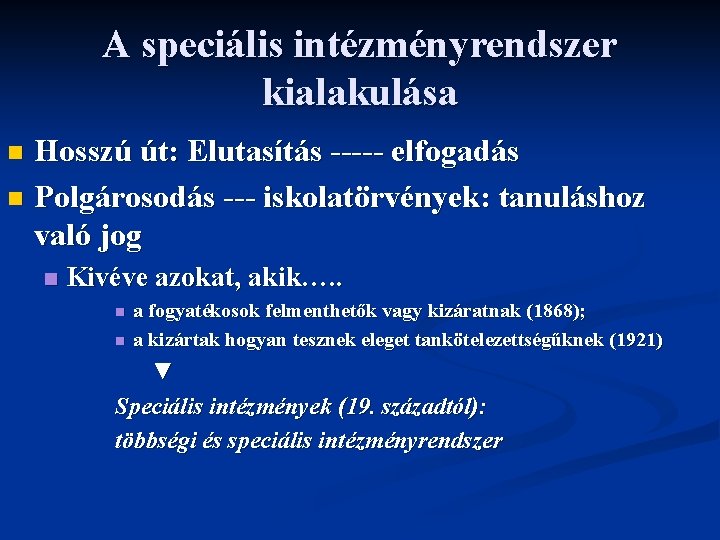 A speciális intézményrendszer kialakulása

Hosszú út: Elutasítás ----- elfogadás

Polgárosodás --- iskolatörvények: tanuláshoz való jog

Kivéve azokat, akik…..

a fogyatékosok felmenthetők vagy kizáratnak (1868);

a kizártak hogyan tesznek eleget tankötelezettségűknek (1921)

▼

Speciális intézmények (19. századtól):
többségi és speciális intézményrendszer